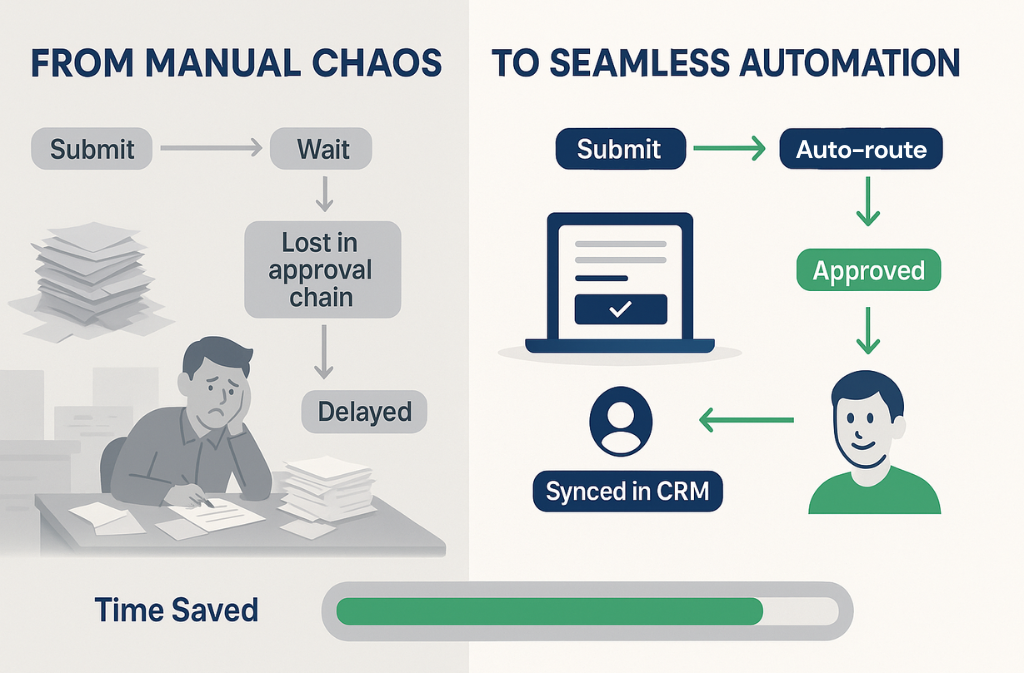 FROM MANUAL CHAOS

Submit

Wait

Lost in approval chain

Delayed

TO SEAMLESS AUTOMATION

Submit

Auto-route

Approved

Synced in CRM

Time Saved